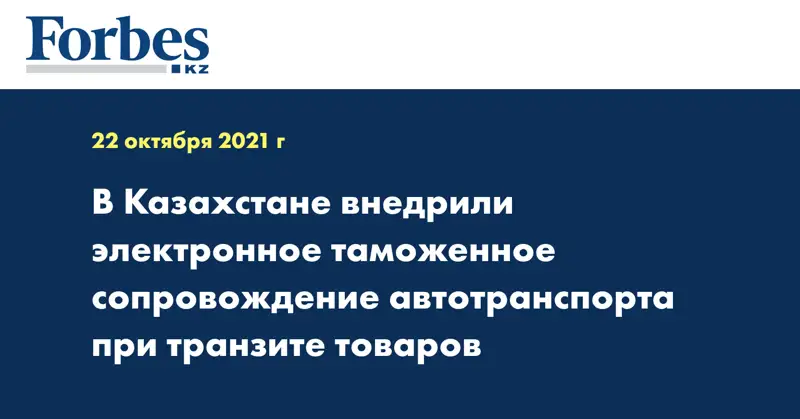 Forbes
KZ

22 октября 2021 г

В Казахстане внедрили электронное таможенное сопровождение автотранспорта при транзите товаров